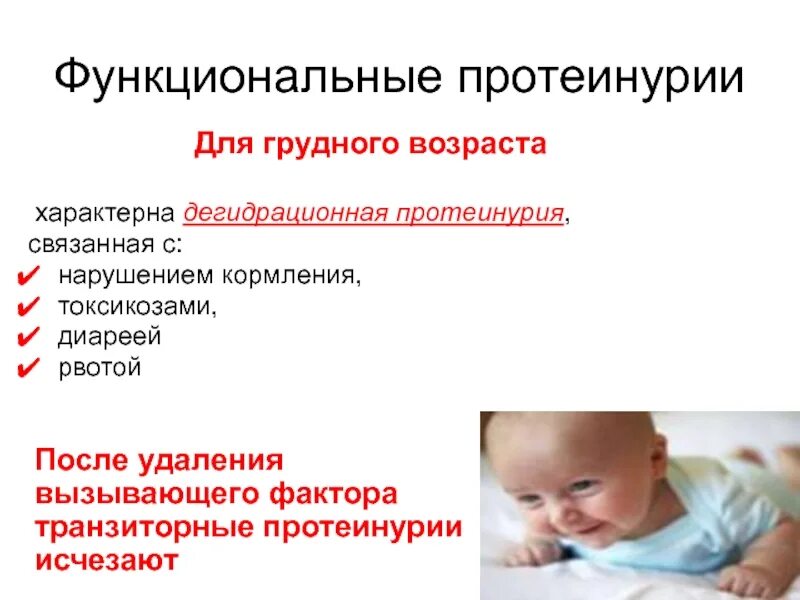 Функциональные протеинурии

Для грудного возраста

характерна дегидрационная протеинурия, связанная с:
✔ нарушением кормления,
✔ токсикозами,
✔ диареей
✔ рвотой

После удаления вызывающего фактора транзиторные протеинурии исчезают